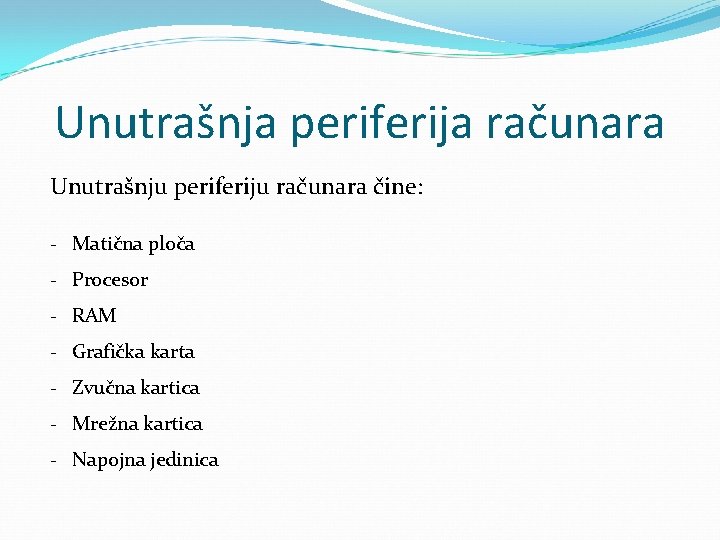 Unutrašnja periferija računara

Unutrašnju periferiju računara čine:

- Matična ploča
- Procesor
- RAM
- Grafička karta
- Zvučna kartica
- Mrežna kartica
- Napojna jedinica